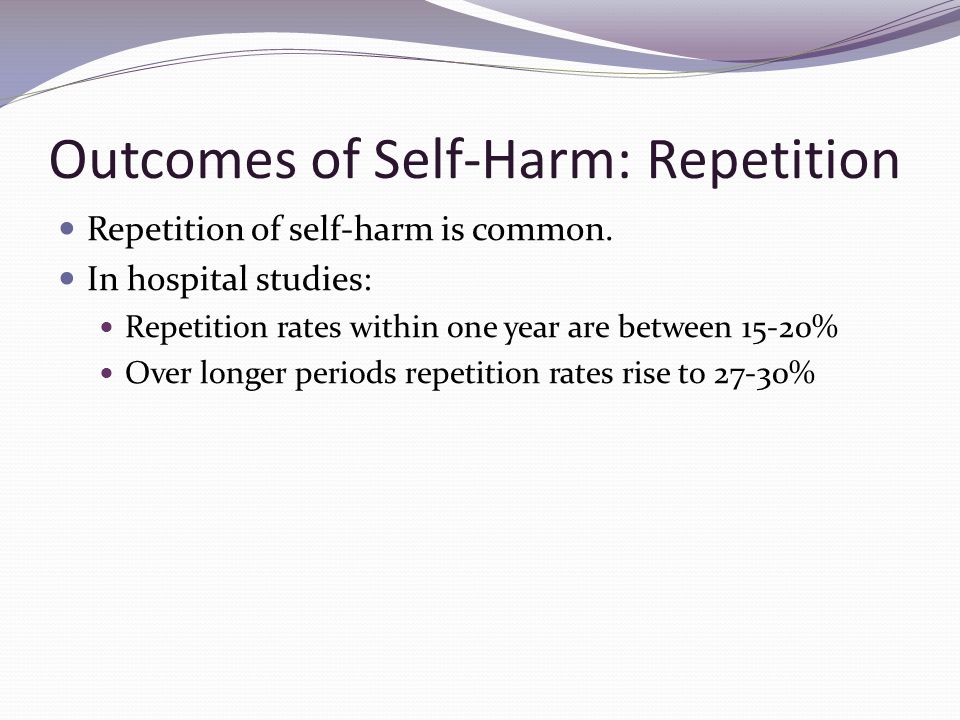 Outcomes of Self-Harm: Repetition

Repetition of self-harm is common.

In hospital studies:

Repetition rates within one year are between 15-20%

Over longer periods repetition rates rise to 27-30%